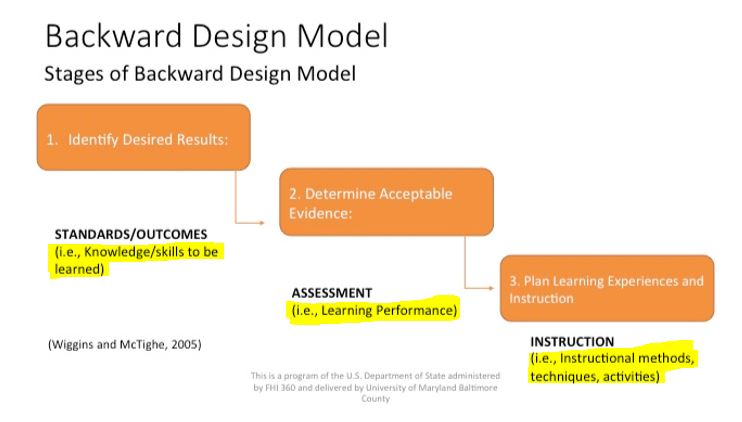 Backward Design Model
Stages of Backward Design Model

1. Identify Desired Results:

2. Determine Acceptable Evidence:

3. Plan Learning Experiences and Instruction

STANDARDS/OUTCOMES
(i.e., Knowledge/skills to be learned)

ASSESSMENT
(i.e., Learning Performance)

INSTRUCTION
(i.e., Instructional methods, techniques, activities)

(Wiggins and McTighe, 2005)

This is a program of the U.S. Department of State administered by FHI 360 and delivered by University of Maryland Baltimore County